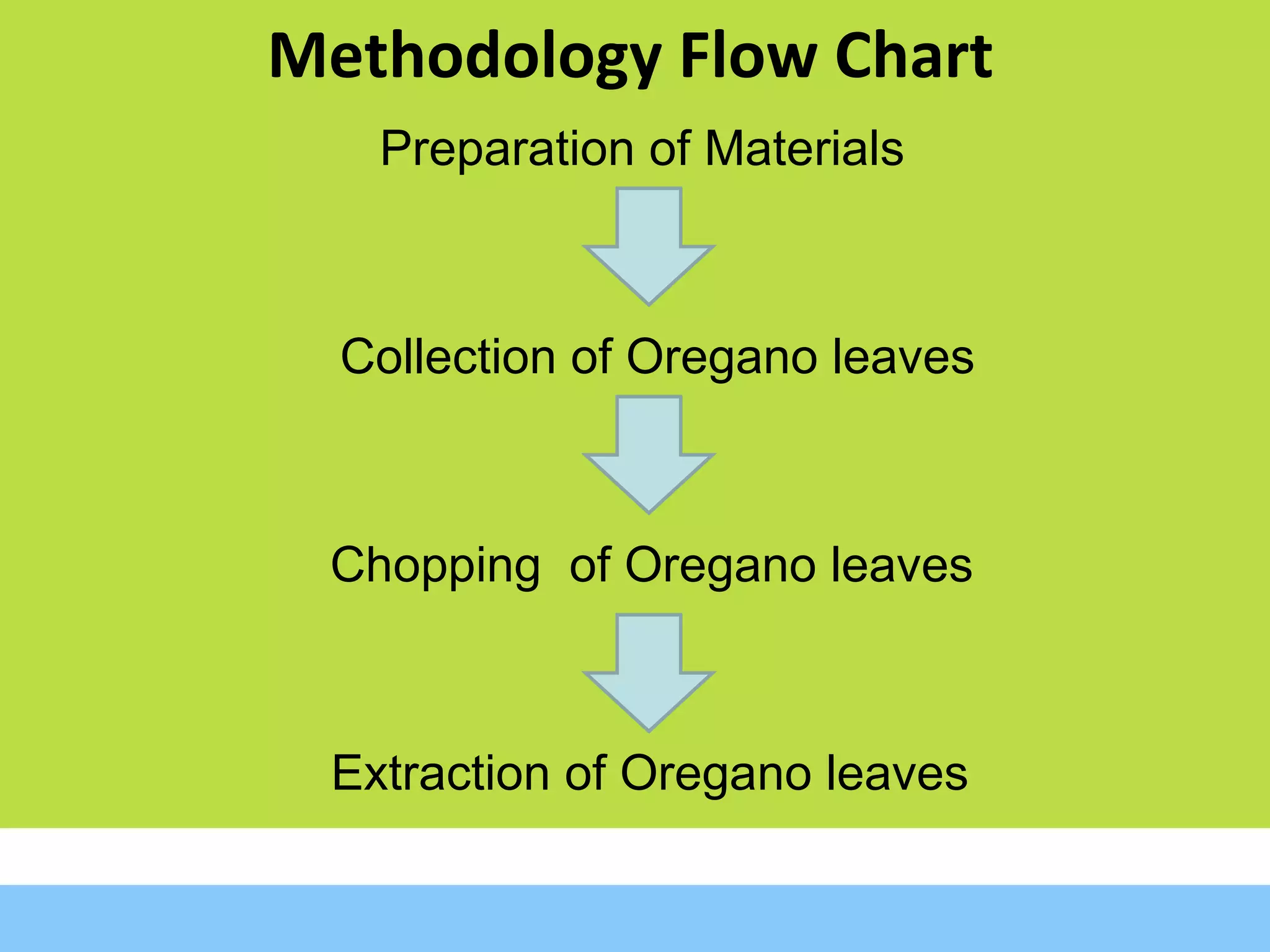 Methodology Flow Chart

Preparation of Materials

Collection of Oregano leaves

Chopping of Oregano leaves

Extraction of Oregano leaves